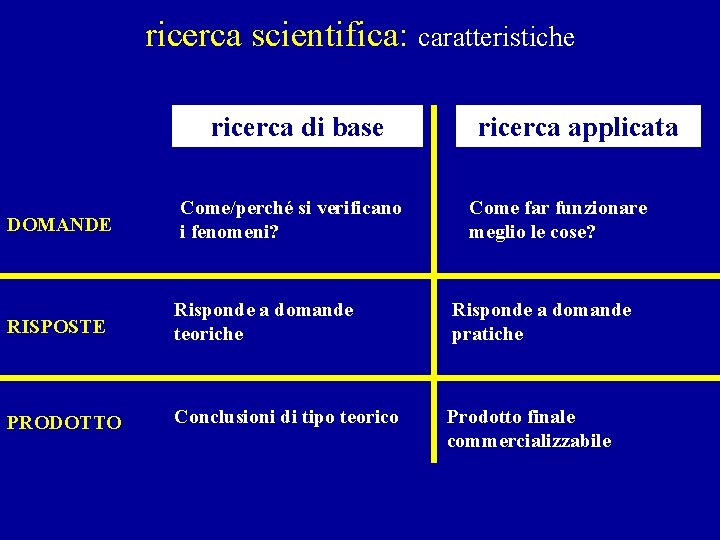 ricerca scientifica: caratteristiche

| | ricerca di base | ricerca applicata |
|---|---|---|
| DOMANDE | Come/perché si verificano i fenomeni? | Come far funzionare meglio le cose? |
| RISPOSTE | Risponde a domande teoriche | Risponde a domande pratiche |
| PRODOTTO | Conclusioni di tipo teorico | Prodotto finale commercializzabile |